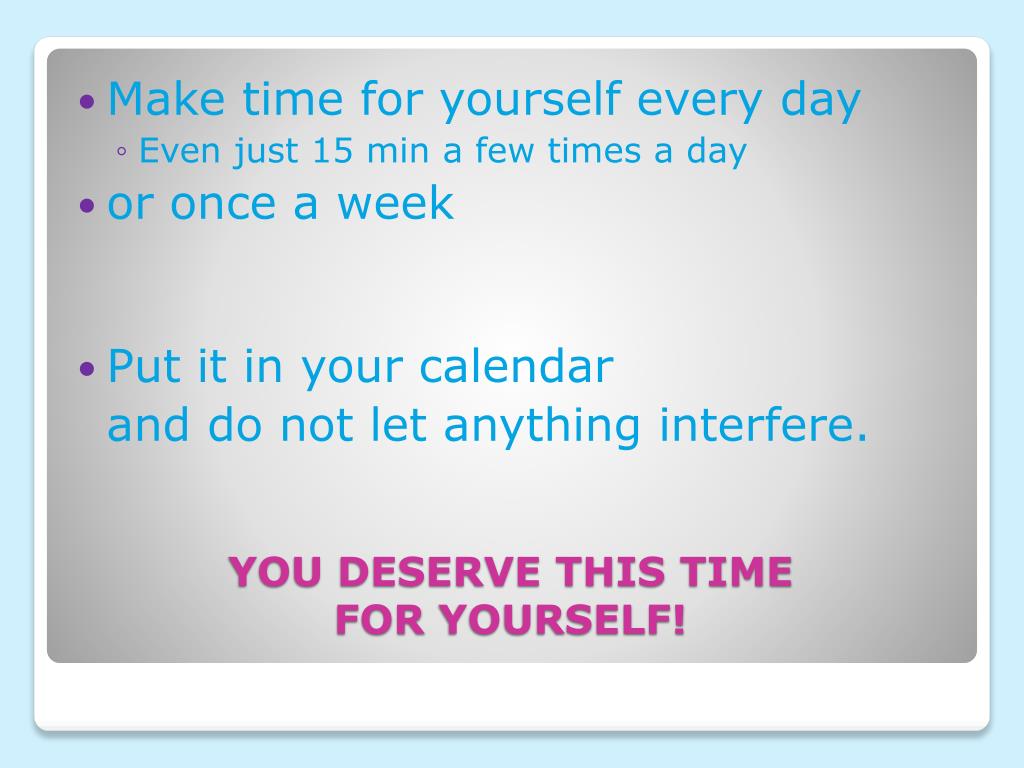 • Make time for yourself every day
◦ Even just 15 min a few times a day
• or once a week

• Put it in your calendar
and do not let anything interfere.

YOU DESERVE THIS TIME FOR YOURSELF!